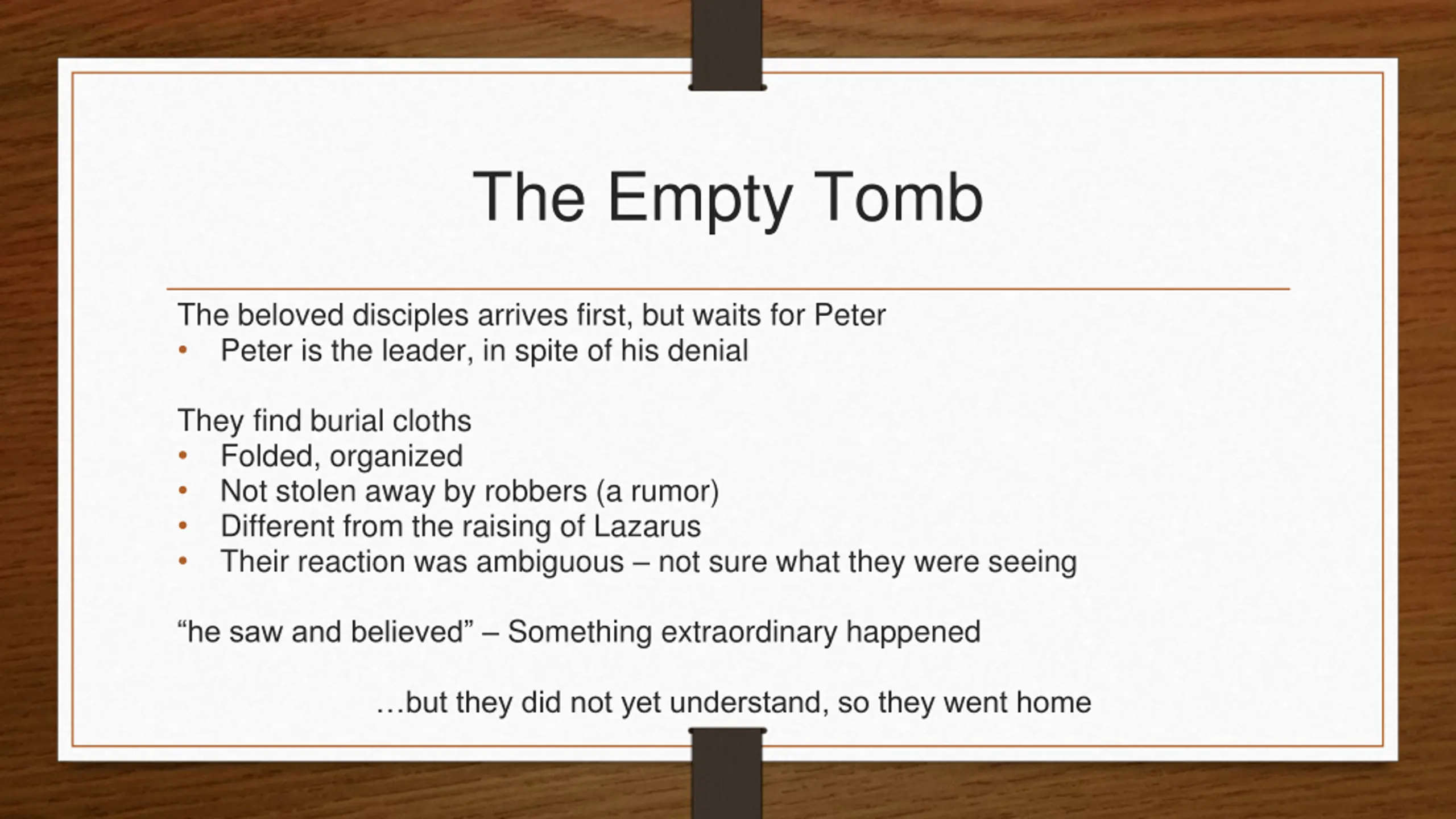 The Empty Tomb

The beloved disciples arrives first, but waits for Peter
• Peter is the leader, in spite of his denial

They find burial cloths
• Folded, organized
• Not stolen away by robbers (a rumor)
• Different from the raising of Lazarus
• Their reaction was ambiguous – not sure what they were seeing

“he saw and believed” – Something extraordinary happened

…but they did not yet understand, so they went home